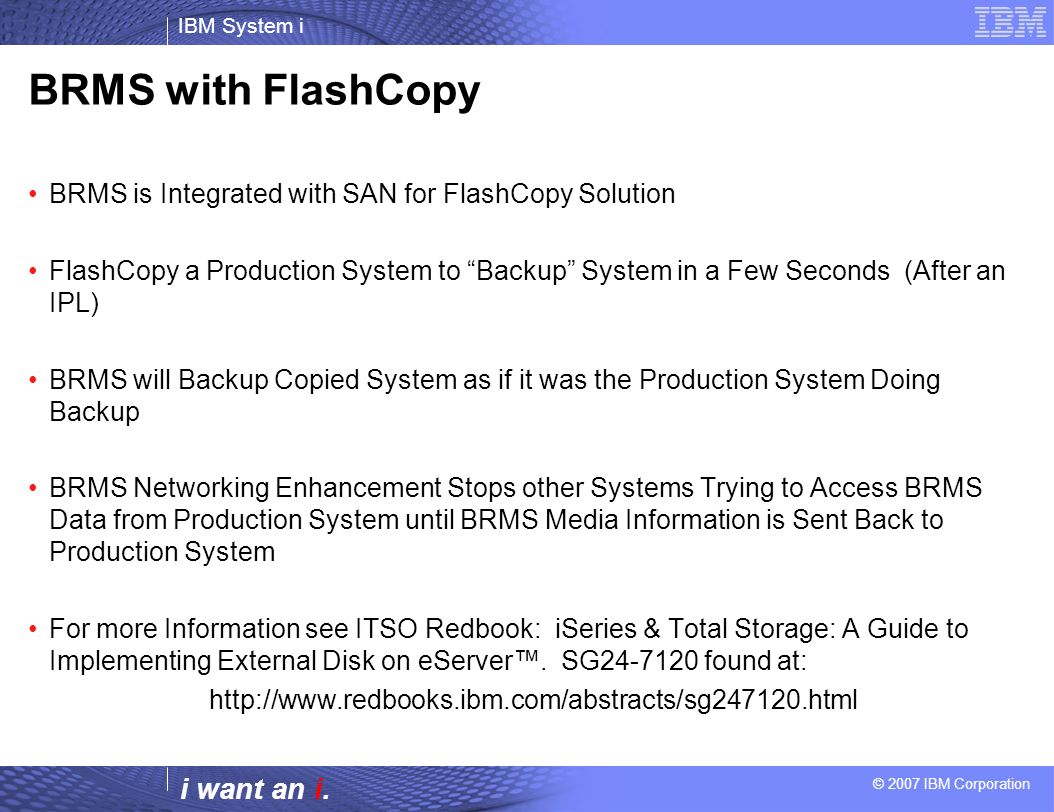 IBM System i

IBM

BRMS with FlashCopy

• BRMS is Integrated with SAN for FlashCopy Solution

• FlashCopy a Production System to “Backup” System in a Few Seconds (After an IPL)

• BRMS will Backup Copied System as if it was the Production System Doing Backup

• BRMS Networking Enhancement Stops other Systems Trying to Access BRMS Data from Production System until BRMS Media Information is Sent Back to Production System

• For more Information see ITSO Redbook: iSeries & Total Storage: A Guide to Implementing External Disk on eServer™. SG24-7120 found at:

http://www.redbooks.ibm.com/abstracts/sg247120.html

i want an i.

© 2007 IBM Corporation